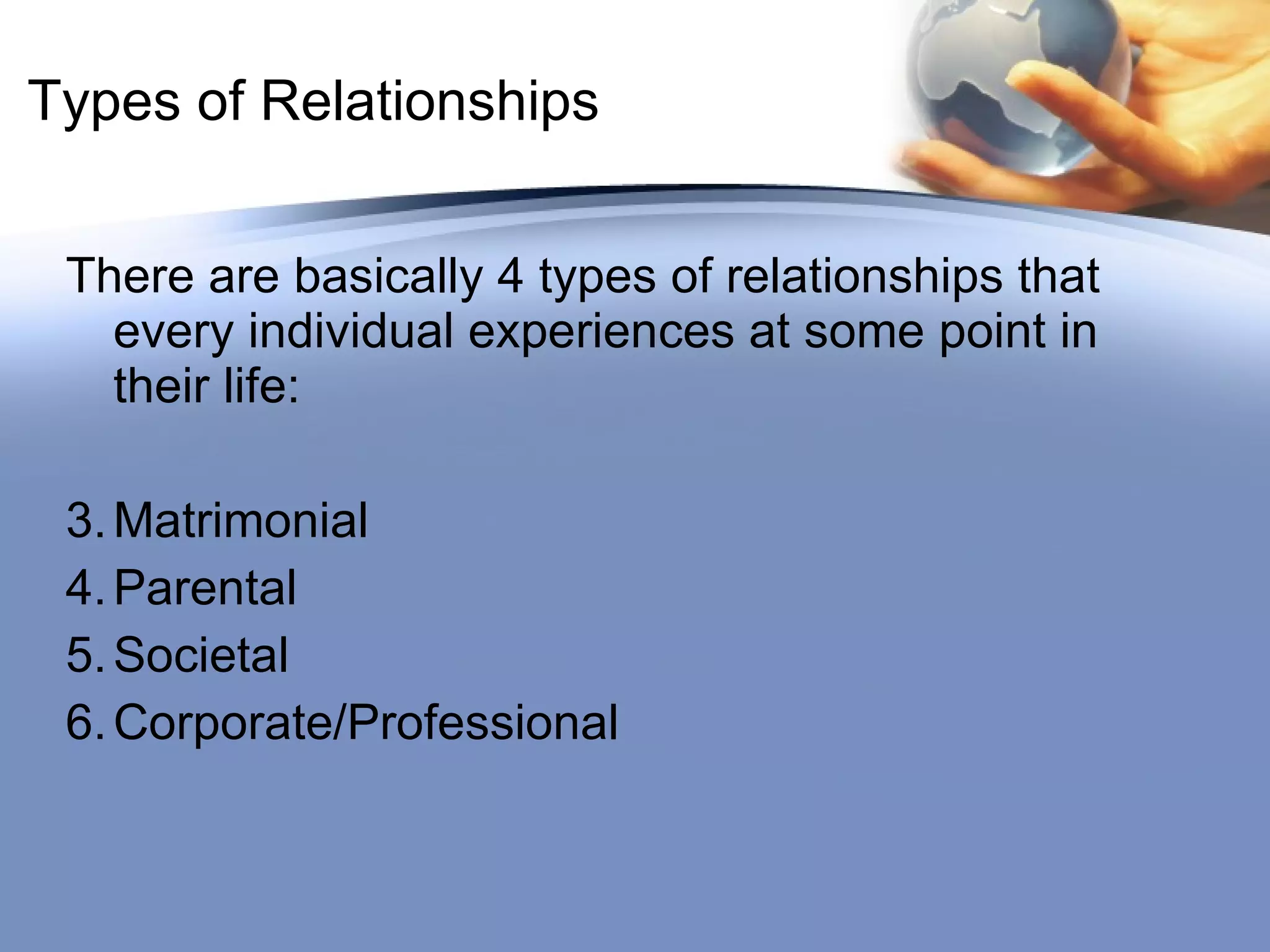 Types of Relationships

There are basically 4 types of relationships that every individual experiences at some point in their life:

3. Matrimonial
4. Parental
5. Societal
6. Corporate/Professional